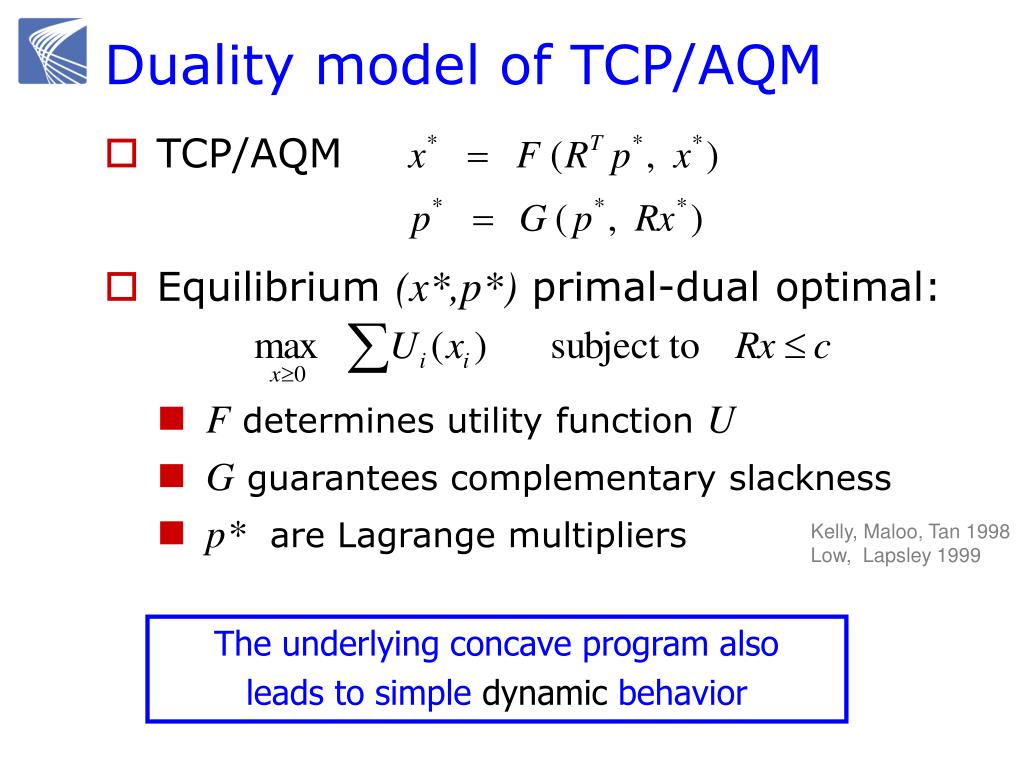 Duality model of TCP/AQM

TCP/AQM $x^* = F(R^T p^*, x^*)$
$p^* = G(p^*, Rx^*)$

Equilibrium $(x^*,p^*)$ primal-dual optimal:
$\max_{x \geq 0} \sum U_i(x_i)$ subject to $Rx \leq c$

$F$ determines utility function $U$

$G$ guarantees complementary slackness

$p^*$ are Lagrange multipliers

Kelly, Maloo, Tan 1998
Low, Lapsley 1999

The underlying concave program also leads to simple dynamic behavior